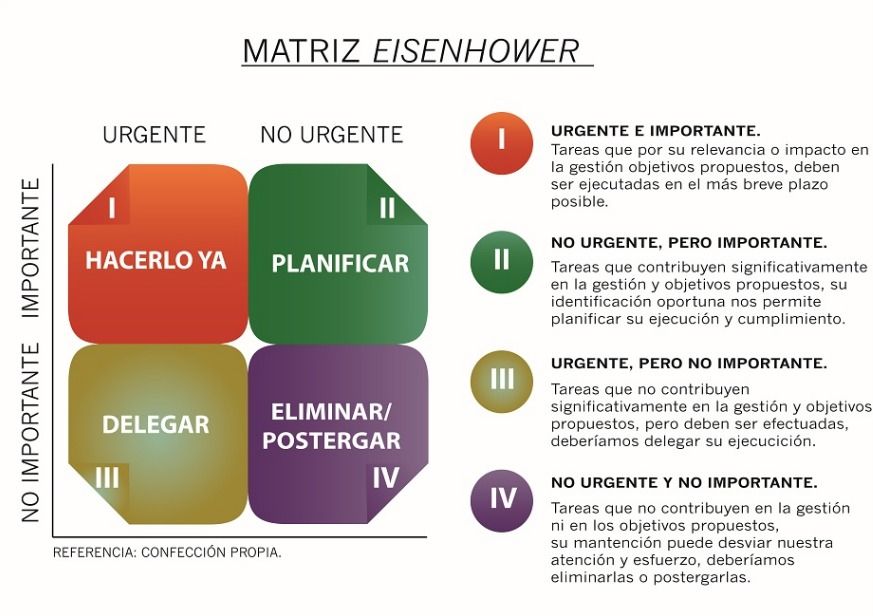 MATRIZ EISENHOWER

URGENTE

NO URGENTE

IMPORTANTE

NO IMPORTANTE

I

HACERLO YA

II

PLANIFICAR

DELEGAR

III

ELIMINAR/ POSTERGAR

IV

REFERENCIA: CONFECCIÓN PROPIA.

I

URGENTE E IMPORTANTE.

Tareas que por su relevancia o impacto en la gestión objetivos propuestos, deben ser ejecutadas en el más breve plazo posible.

II

NO URGENTE, PERO IMPORTANTE.

Tareas que contribuyen significativamente en la gestión y objetivos propuestos, su identificación oportuna nos permite planificar su ejecución y cumplimiento.

III

URGENTE, PERO NO IMPORTANTE.

Tareas que no contribuyen significativamente en la gestión y objetivos propuestos, pero deben ser efectuadas, deberíamos delegar su ejecucición.

IV

NO URGENTE Y NO IMPORTANTE.

Tareas que no contribuyen en la gestión ni en los objetivos propuestos, su mantención puede desviar nuestra atención y esfuerzo, deberíamos eliminarlas o postergarlas.